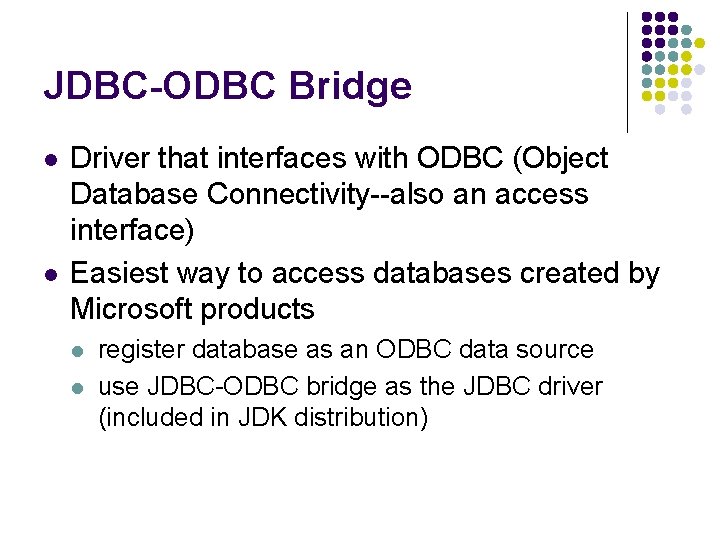 JDBC-ODBC Bridge

- Driver that interfaces with ODBC (Object Database Connectivity--also an access interface)
- Easiest way to access databases created by Microsoft products
  - register database as an ODBC data source
  - use JDBC-ODBC bridge as the JDBC driver (included in JDK distribution)